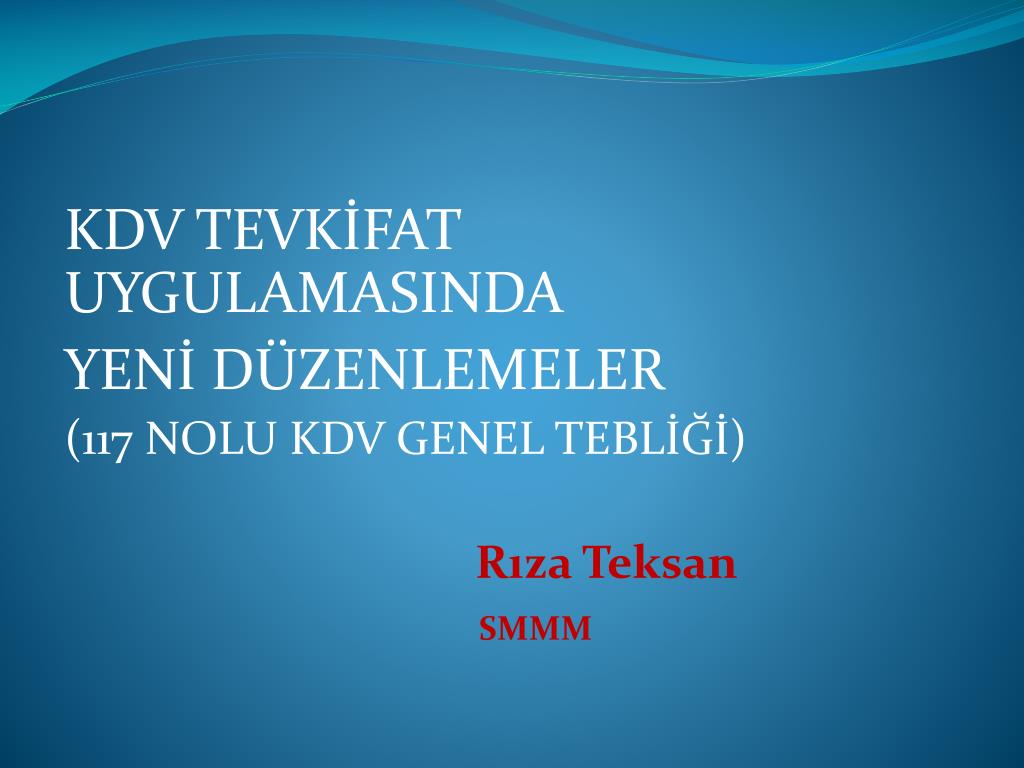 KDV TEVKİFAT UYGULAMASINDA
YENİ DÜZENLEMELER
(117 NOLU KDV GENEL TEBLİĞİ)

Rıza Teksan
SMMM